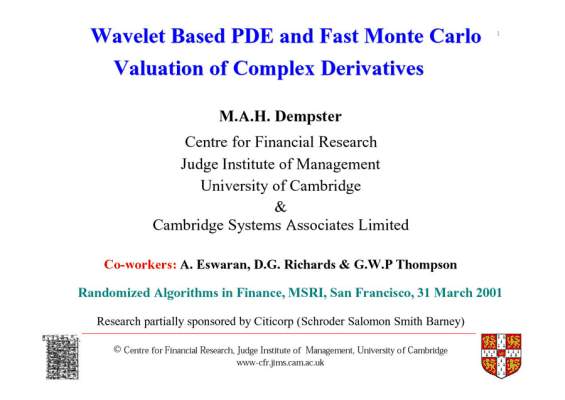 Wavelet Based PDE and Fast Monte Carlo Valuation of Complex Derivatives

1

M.A.H. Dempster

Centre for Financial Research
Judge Institute of Management
University of Cambridge
&
Cambridge Systems Associates Limited

Co-workers: A. Eswaran, D.G. Richards & G.W.P Thompson

Randomized Algorithms in Finance, MSRI, San Francisco, 31 March 2001

Research partially sponsored by Citicorp (Schroder Salomon Smith Barney)

© Centre for Financial Research, Judge Institute of Management, University of Cambridge
www-cfr.jims.cam.ac.uk